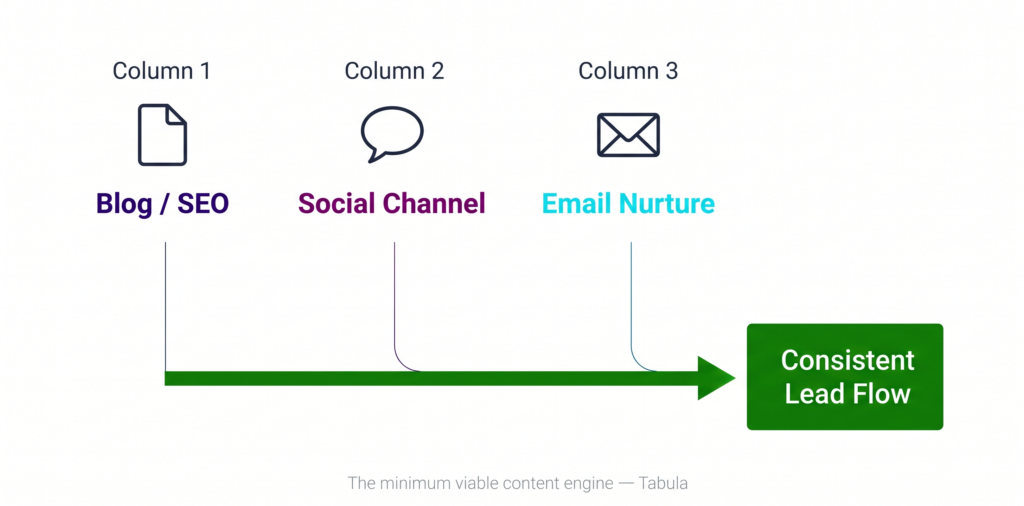 Column 1

Blog / SEO

Column 2

Social Channel

Column 3

Email Nurture

Consistent Lead Flow

The minimum viable content engine — Tabula